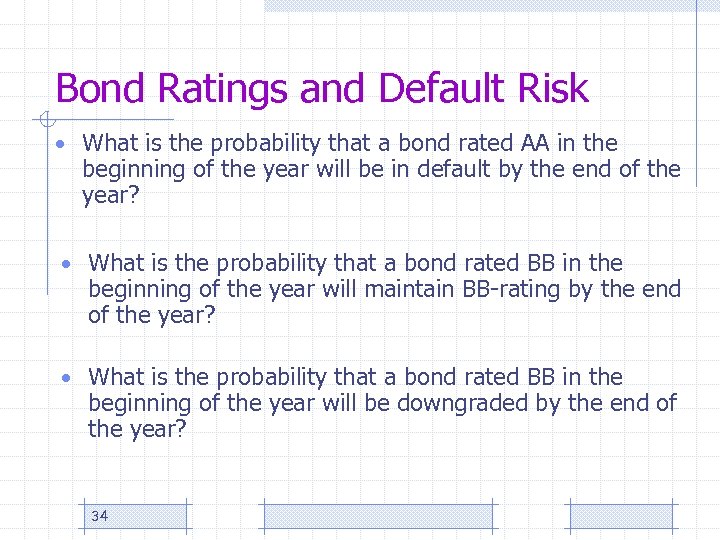 Bond Ratings and Default Risk

• What is the probability that a bond rated AA in the beginning of the year will be in default by the end of the year?

• What is the probability that a bond rated BB in the beginning of the year will maintain BB-rating by the end of the year?

• What is the probability that a bond rated BB in the beginning of the year will be downgraded by the end of the year?

34